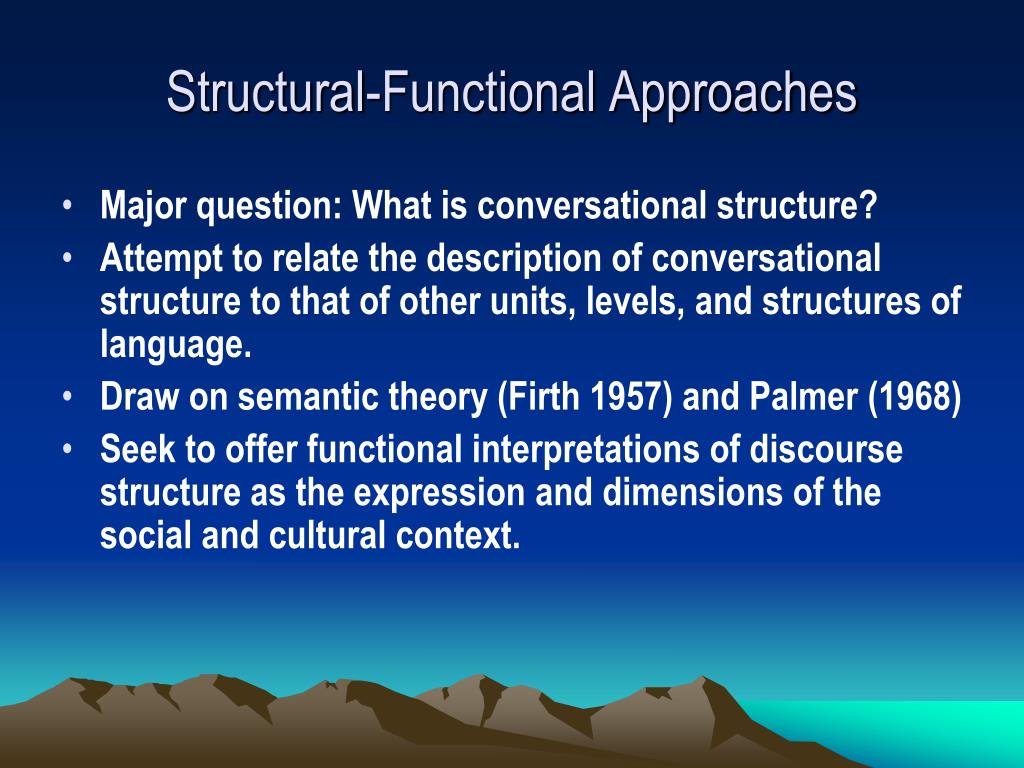 Structural-Functional Approaches

• Major question: What is conversational structure?
• Attempt to relate the description of conversational structure to that of other units, levels, and structures of language.
• Draw on semantic theory (Firth 1957) and Palmer (1968)
• Seek to offer functional interpretations of discourse structure as the expression and dimensions of the social and cultural context.